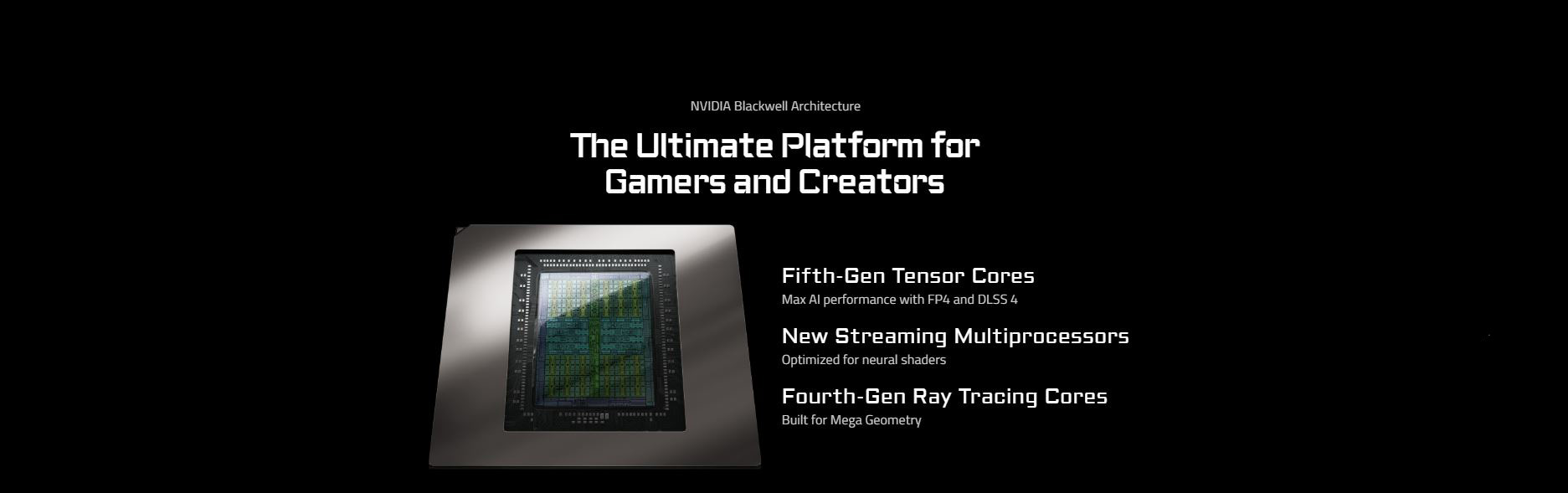 NVIDIA Blackwell Architecture

The Ultimate Platform for Gamers and Creators

Fifth-Gen Tensor Cores
Max AI performance with FP4 and DLSS 4

New Streaming Multiprocessors
Optimized for neural shaders

Fourth-Gen Ray Tracing Cores
Built for Mega Geometry